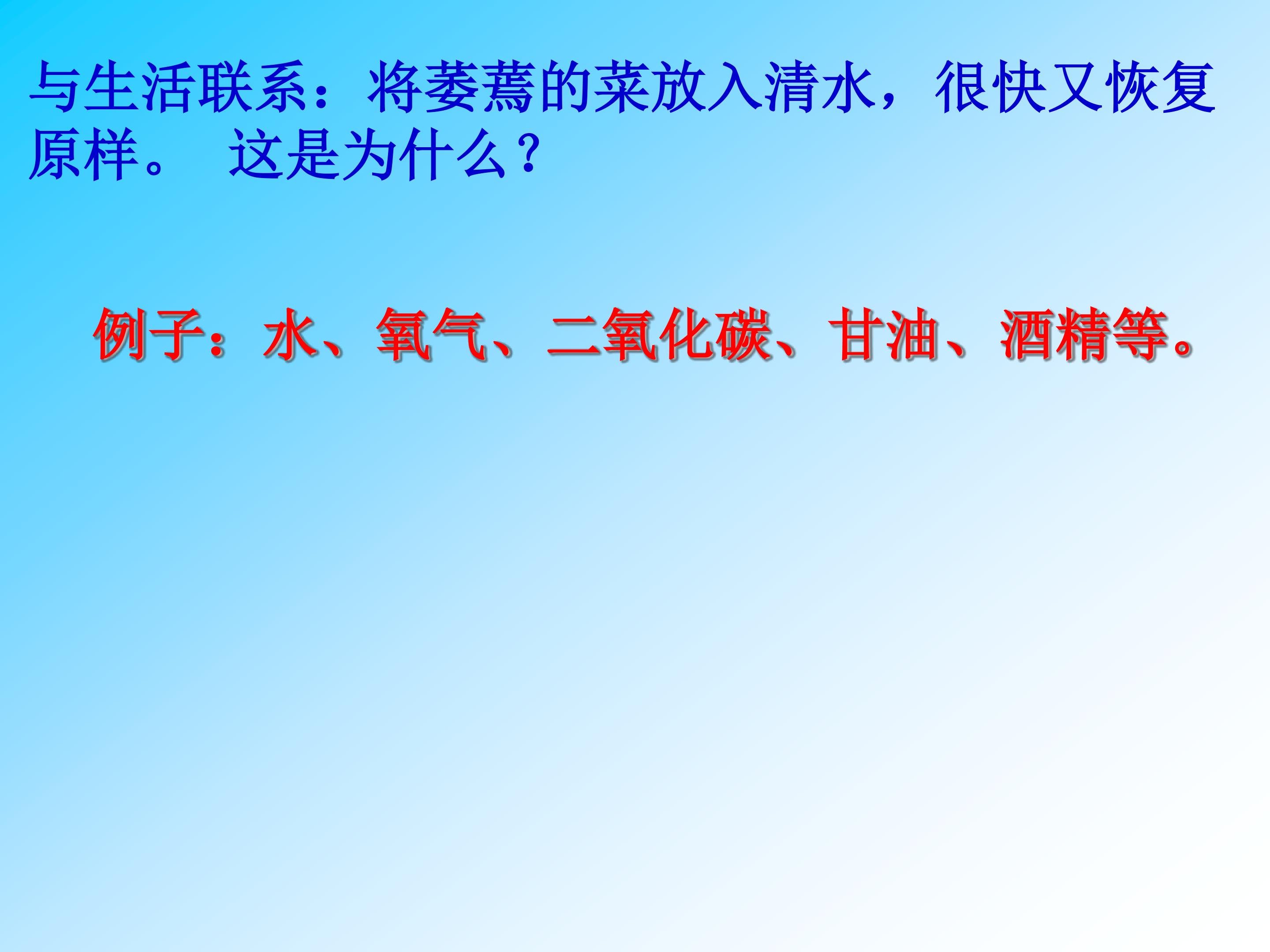 与生活联系：将萎蔫的菜放入清水，很快又恢复原样。 这是为什么？

例子：水、氧气、二氧化碳、甘油、酒精等。